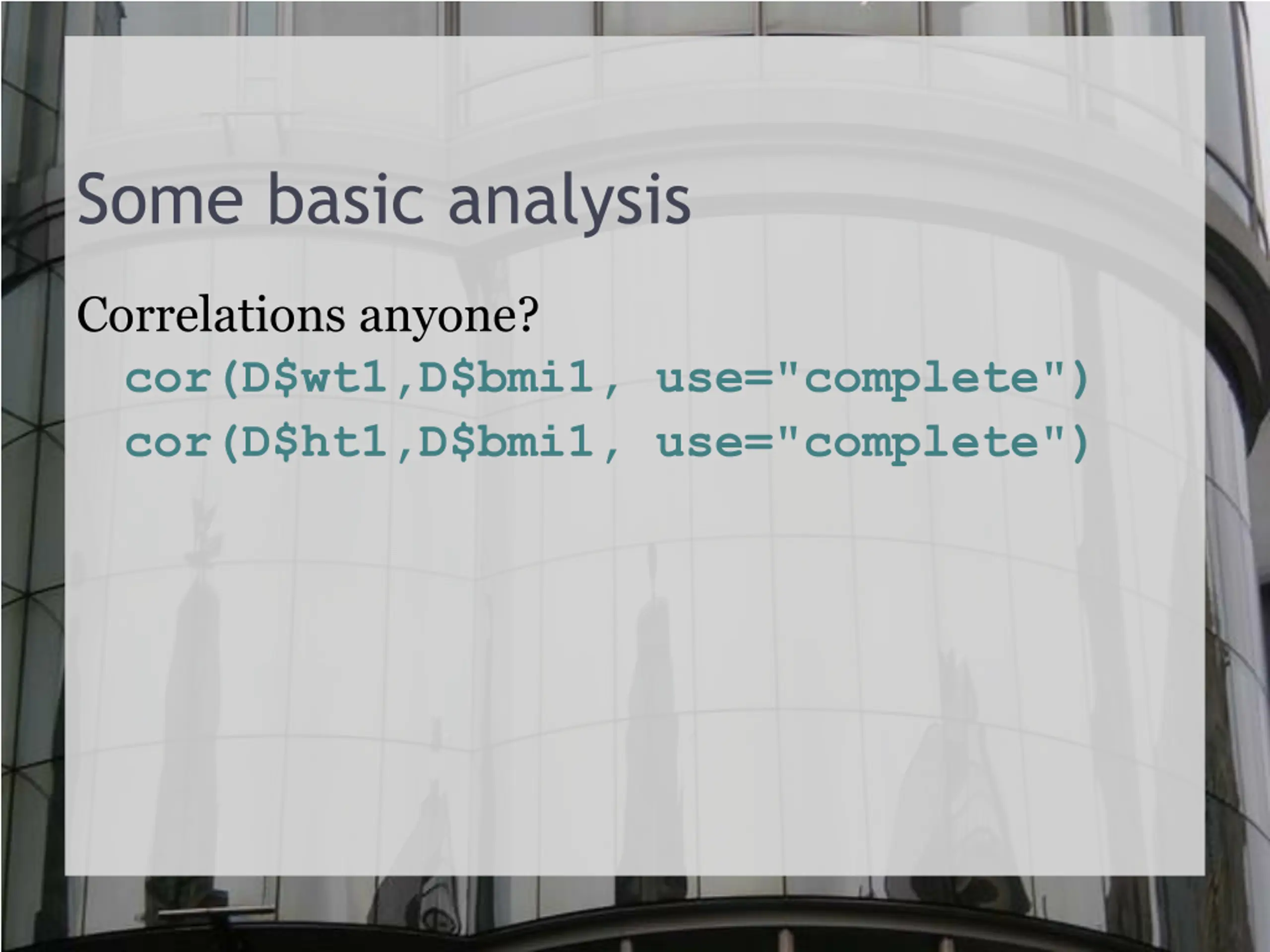 Some basic analysis

Correlations anyone?

cor(D$wt1,D$bmi1, use="complete")
cor(D$ht1,D$bmi1, use="complete")